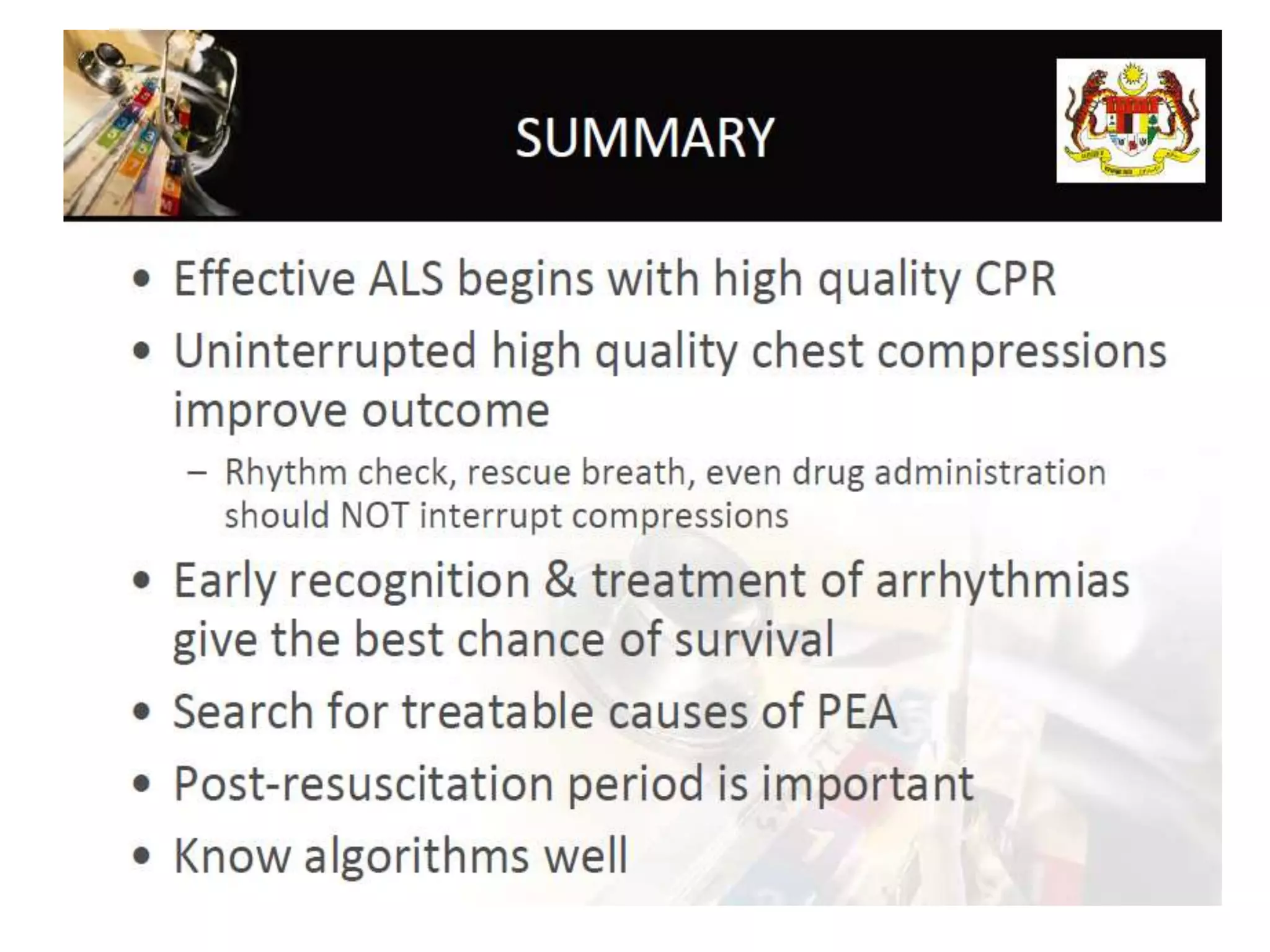 SUMMARY

• Effective ALS begins with high quality CPR
• Uninterrupted high quality chest compressions improve outcome
– Rhythm check, rescue breath, even drug administration should NOT interrupt compressions
• Early recognition & treatment of arrhythmias give the best chance of survival
• Search for treatable causes of PEA
• Post-resuscitation period is important
• Know algorithms well